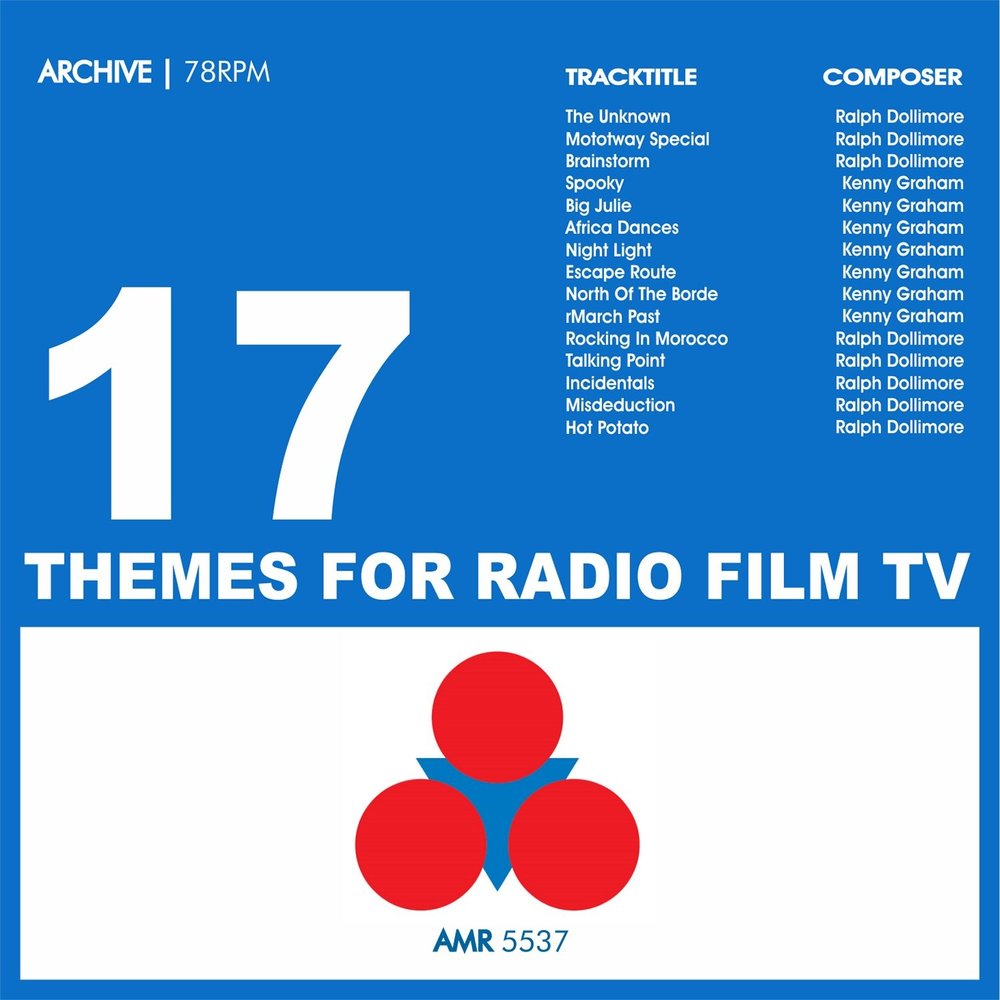 ARCHIVE | 78RPM

| TRACKTITLE | COMPOSER |
|---|---|
| The Unknown | Ralph Dollimore |
| Mototway Special | Ralph Dollimore |
| Brainstorm | Ralph Dollimore |
| Spooky | Kenny Graham |
| Big Julie | Kenny Graham |
| Africa Dances | Kenny Graham |
| Night Light | Kenny Graham |
| Escape Route | Kenny Graham |
| North Of The Borde | Kenny Graham |
| rMarch Past | Kenny Graham |
| Rocking In Morocco | Ralph Dollimore |
| Talking Point | Ralph Dollimore |
| Incidentals | Ralph Dollimore |
| Misdeduction | Ralph Dollimore |
| Hot Potato | Ralph Dollimore |

17
THEMES FOR RADIO FILM TV

AMR 5537